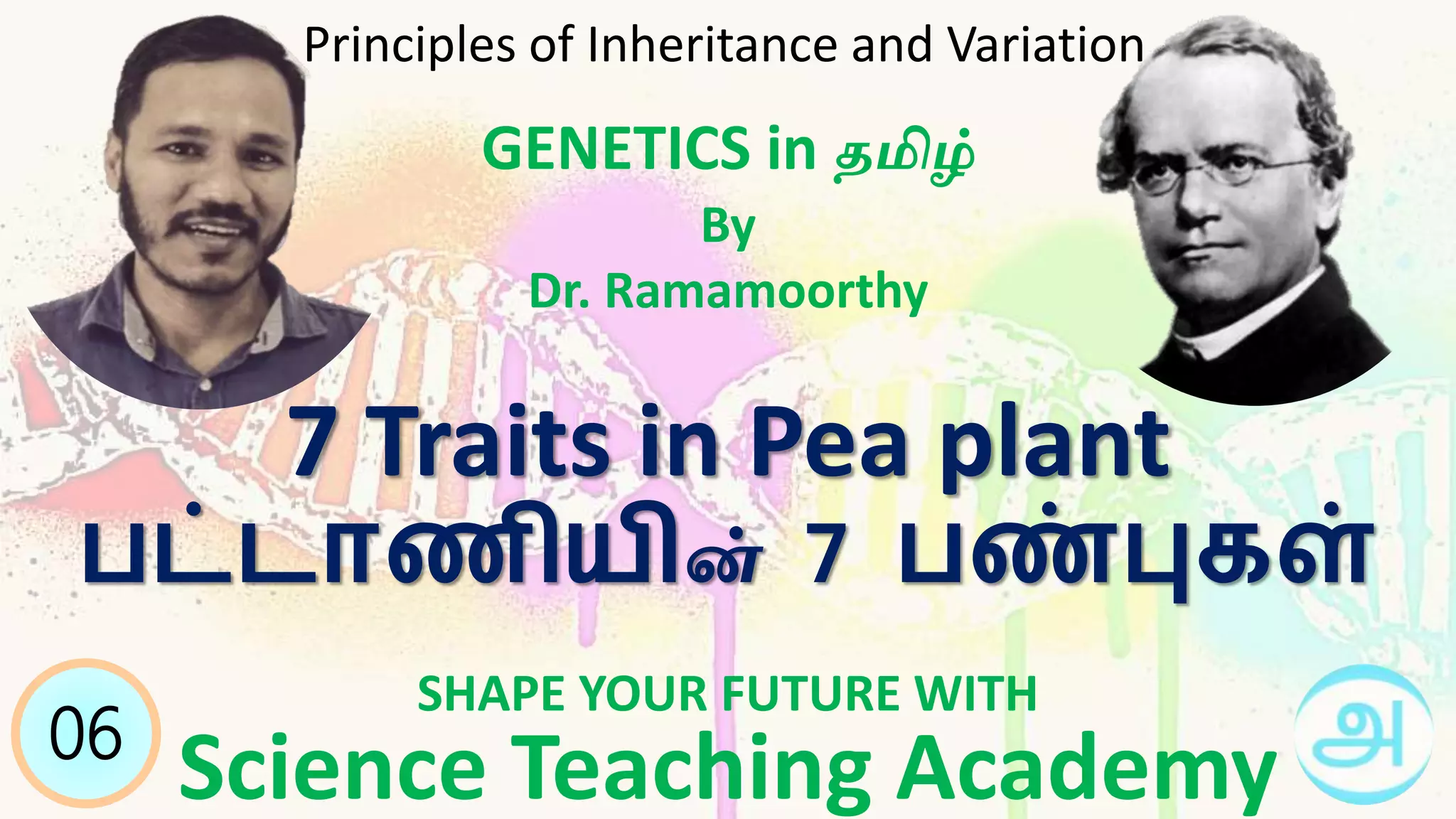 Principles of Inheritance and Variation

GENETICS in தமிழ்

By

Dr. Ramamoorthy

7 Traits in Pea plant

பட்டாணியின் 7 பண்புகள்

06

SHAPE YOUR FUTURE WITH

Science Teaching Academy

அ